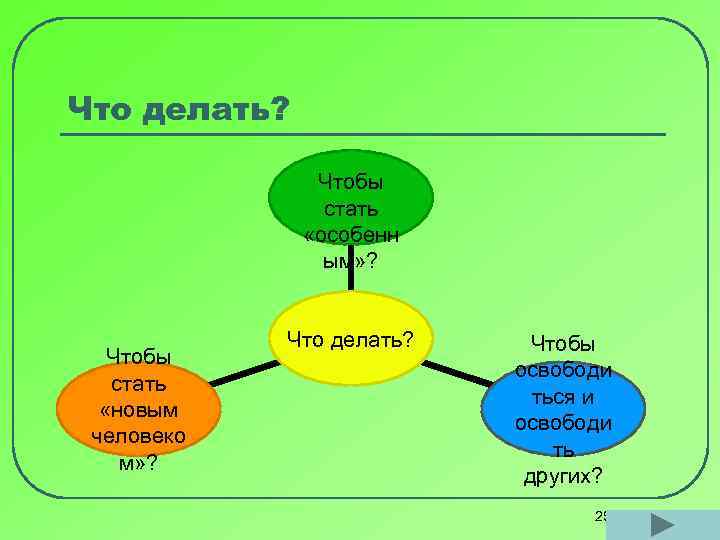 Что делать?

Чтобы стать «особенным»?

Что делать?

Чтобы стать «новым человеком»?

Чтобы освободиться и освободить других?

29